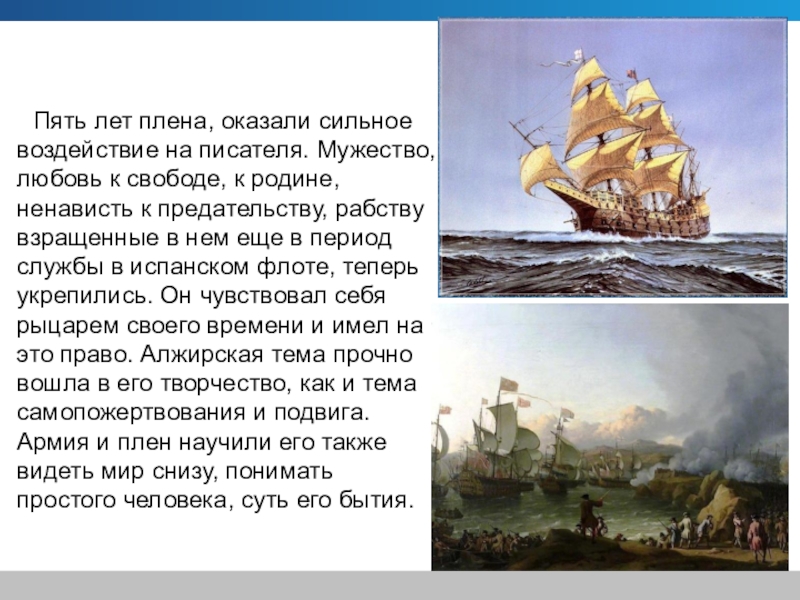 Пять лет плена, оказали сильное воздействие на писателя. Мужество, любовь к свободе, к родине, ненависть к предательству, рабству взращенные в нем еще в период службы в испанском флоте, теперь укрепились. Он чувствовал себя рыцарем своего времени и имел на это право. Алжирская тема прочно вошла в его творчество, как и тема самопожертвования и подвига. Армия и плен научили его также видеть мир снизу, понимать простого человека, суть его бытия.